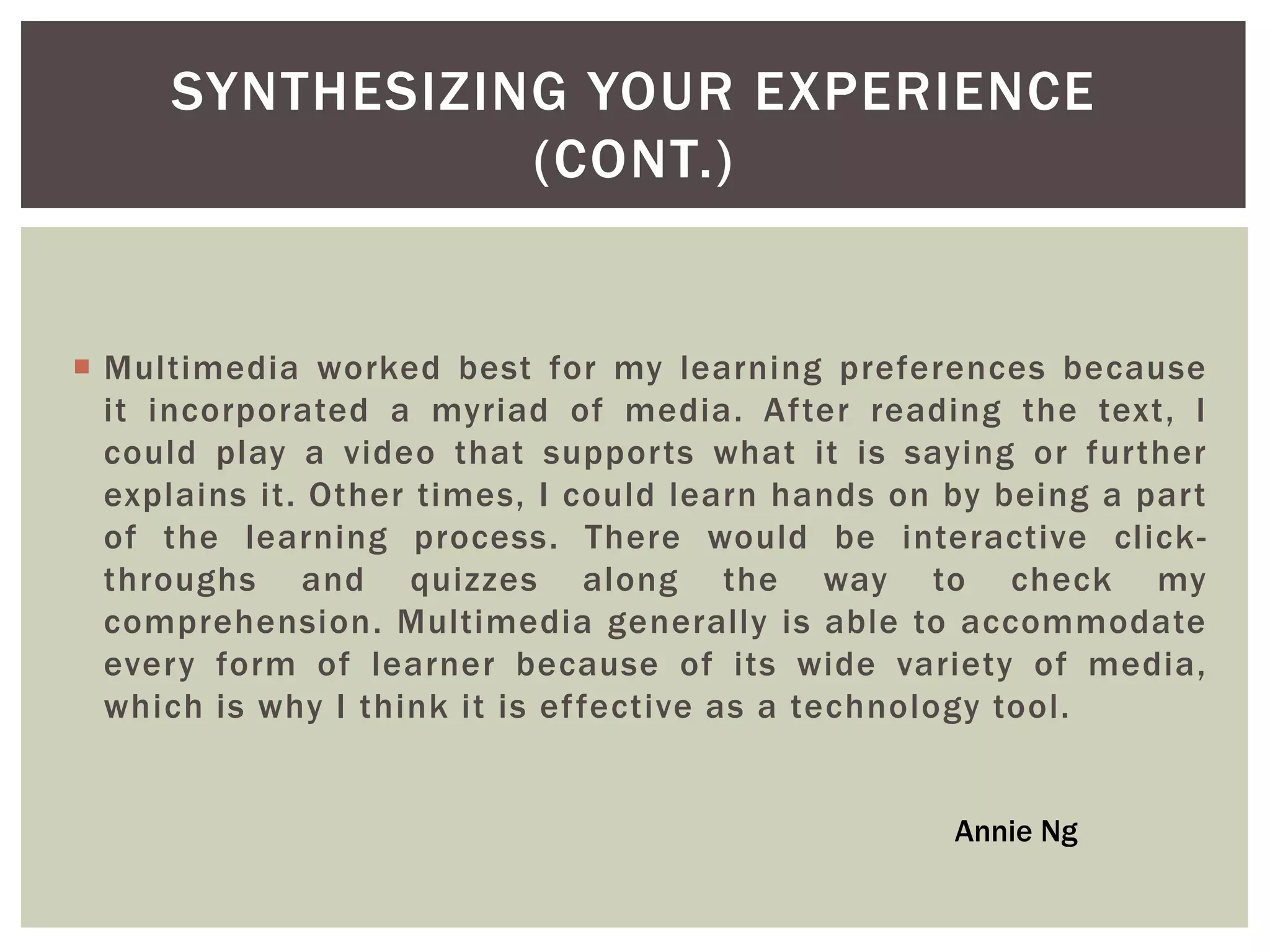 SYNTHESIZING YOUR EXPERIENCE (CONT.)

Multimedia worked best for my learning preferences because it incorporated a myriad of media. After reading the text, I could play a video that supports what it is saying or further explains it. Other times, I could learn hands on by being a part of the learning process. There would be interactive click-throughs and quizzes along the way to check my comprehension. Multimedia generally is able to accommodate every form of learner because of its wide variety of media, which is why I think it is effective as a technology tool.

Annie Ng